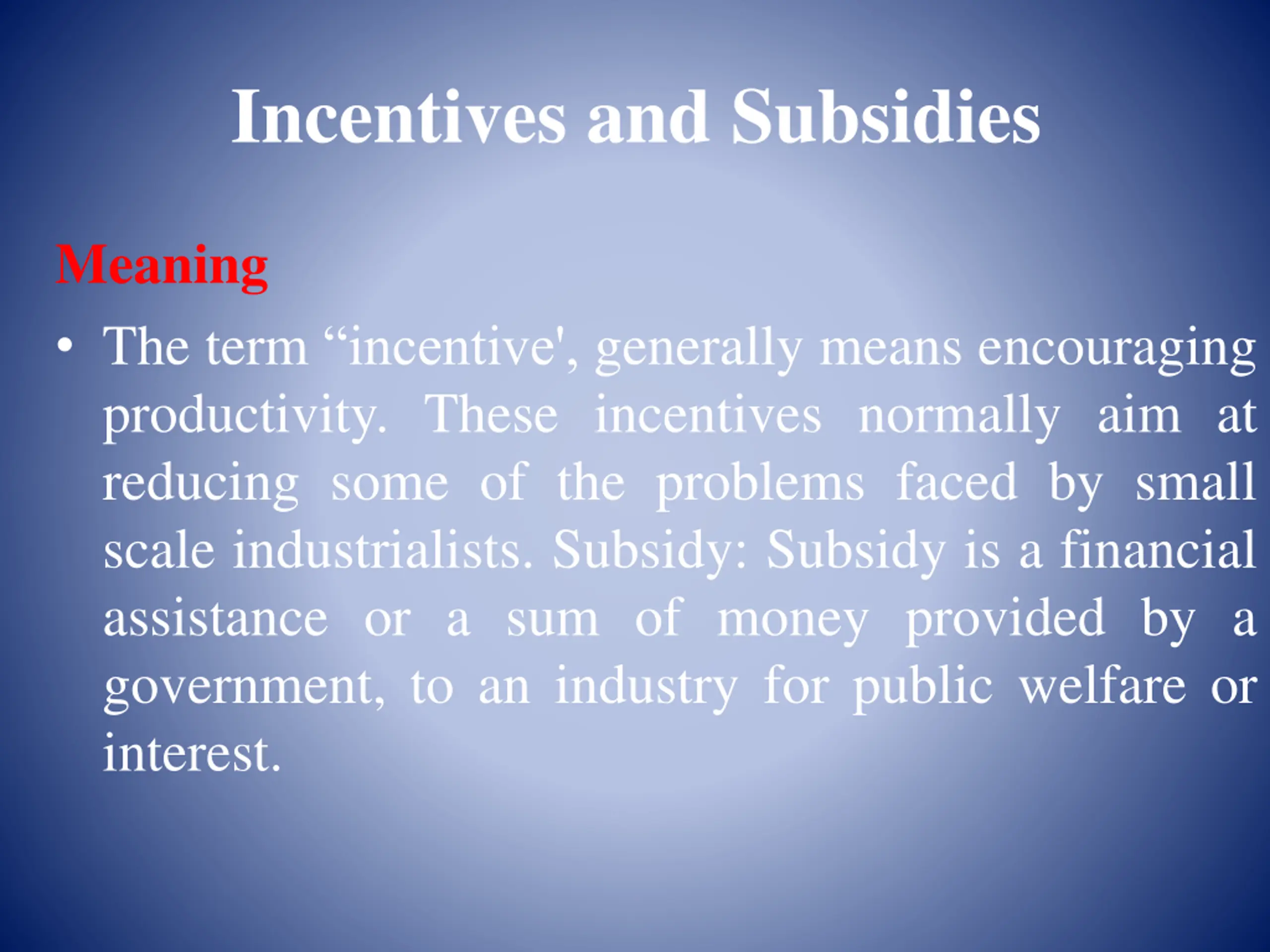 Incentives and Subsidies

Meaning

• The term “incentive', generally means encouraging productivity. These incentives normally aim at reducing some of the problems faced by small scale industrialists. Subsidy: Subsidy is a financial assistance or a sum of money provided by a government, to an industry for public welfare or interest.